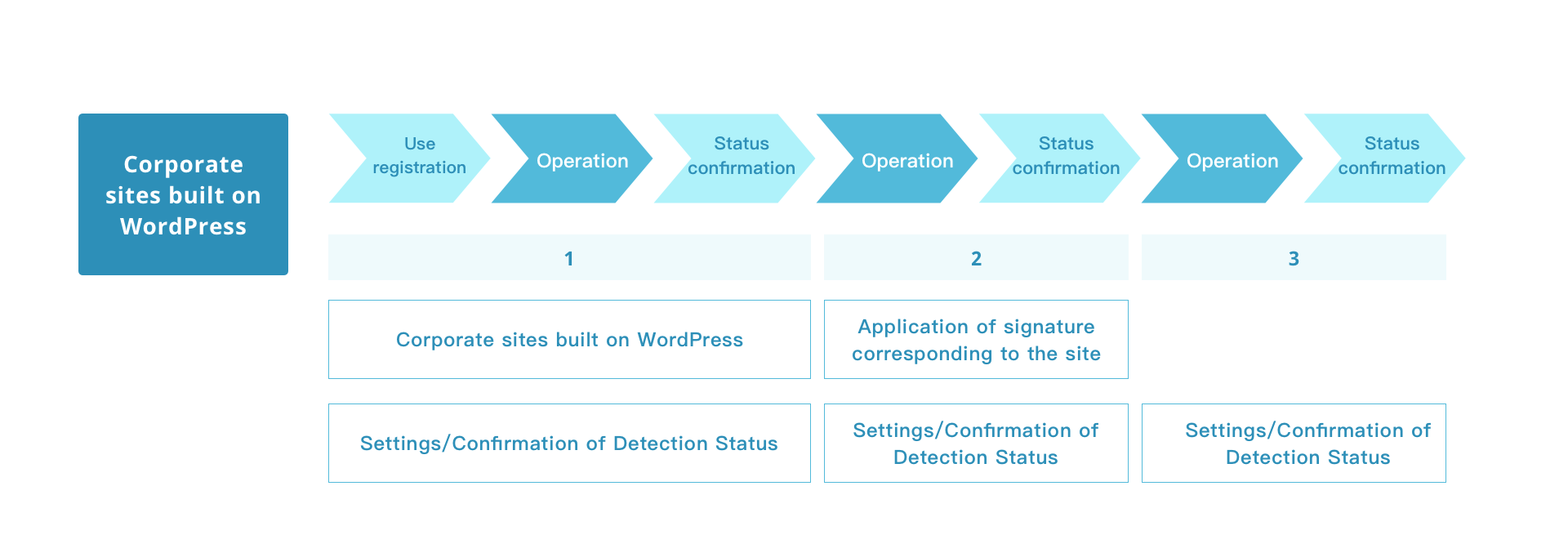 Corporate sites built on WordPress

Use registration

Operation

Status confirmation

Operation

Status confirmation

Operation

Status confirmation

1

2

3

Corporate sites built on WordPress

Application of signature corresponding to the site

Settings/Confirmation of Detection Status

Settings/Confirmation of Detection Status

Settings/Confirmation of Detection Status